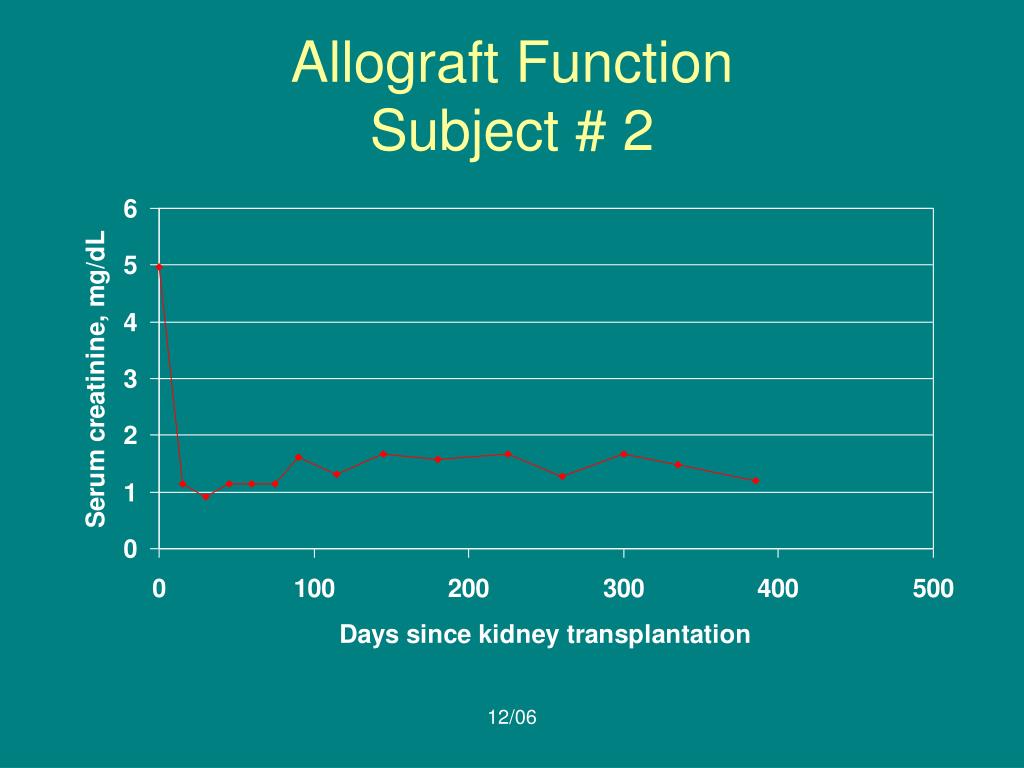 Allograft Function
Subject # 2

Serum creatinine, mg/dL

6
5
4
3
2
1
0

0
100
200
300
400
500

Days since kidney transplantation

12/06